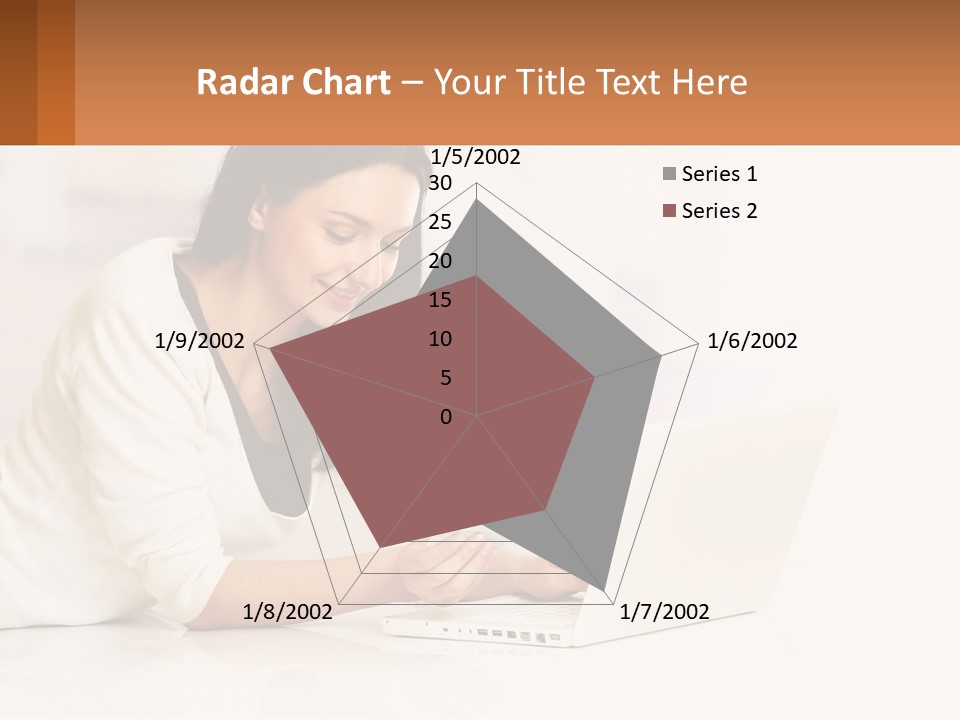 Radar Chart – Your Title Text Here

1/5/2002
30
25
20
15
10
5
0
1/6/2002
1/7/2002
1/8/2002
1/9/2002

Series 1
Series 2